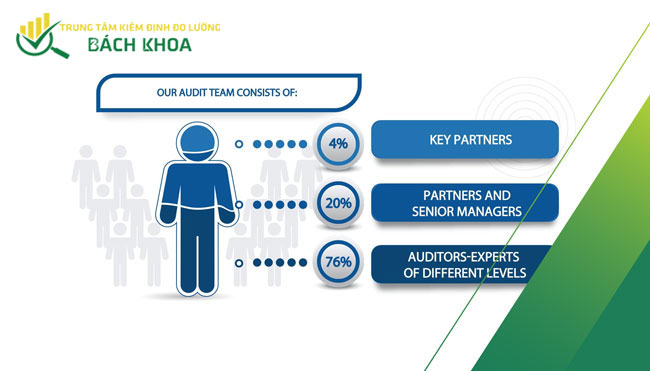 TRUNG TÂM KIỂM ĐỊNH ĐO LƯỜNG
BÁCH KHOA

OUR AUDIT TEAM CONSISTS OF:

4%
KEY PARTNERS

20%
PARTNERS AND SENIOR MANAGERS

76%
AUDITORS-EXPERTS OF DIFFERENT LEVELS